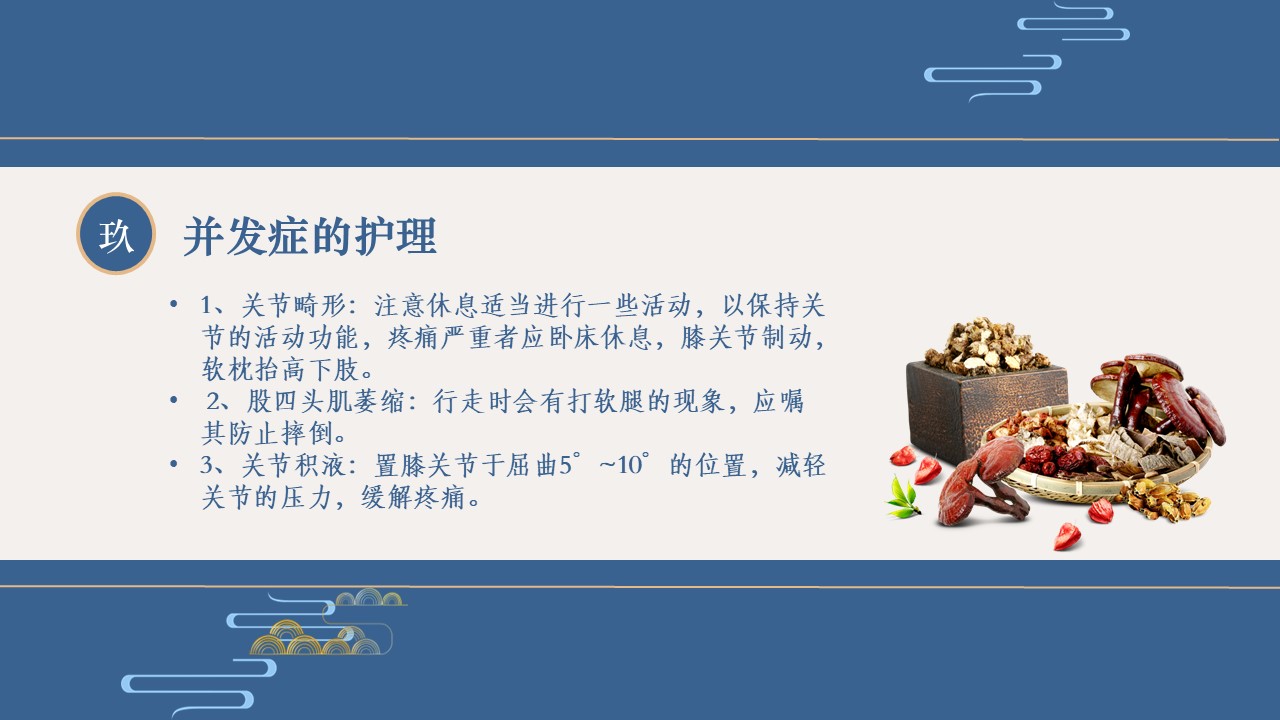 玖

并发症的护理

• 1、关节畸形：注意休息适当进行一些活动，以保持关节的活动功能，疼痛严重者应卧床休息，膝关节制动，软枕抬高下肢。
• 2、股四头肌萎缩：行走时会有打软腿的现象，应嘱其防止摔倒。
• 3、关节积液：置膝关节于屈曲5°~10°的位置，减轻关节的压力，缓解疼痛。